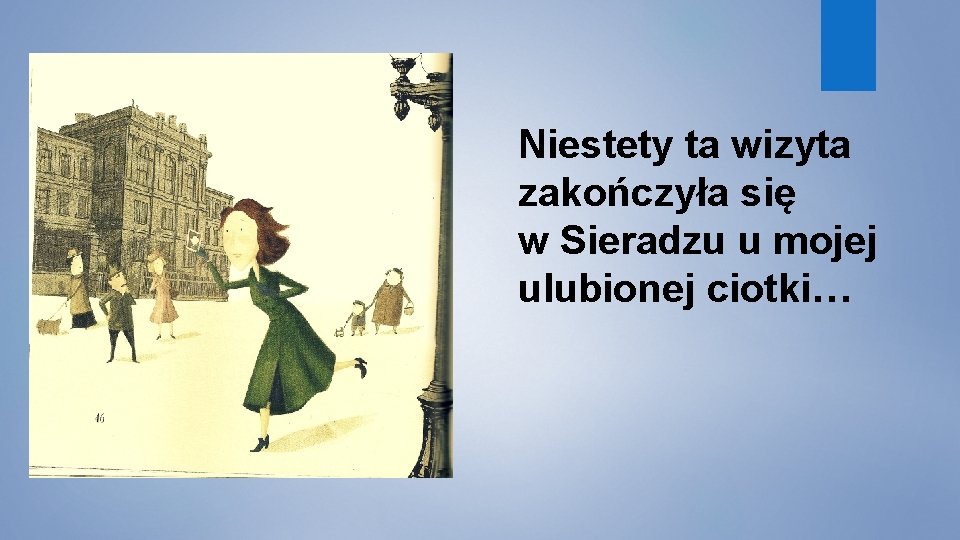 46

Niestety ta wizyta zakończyła się w Sieradzu u mojej ulubionej ciotki…